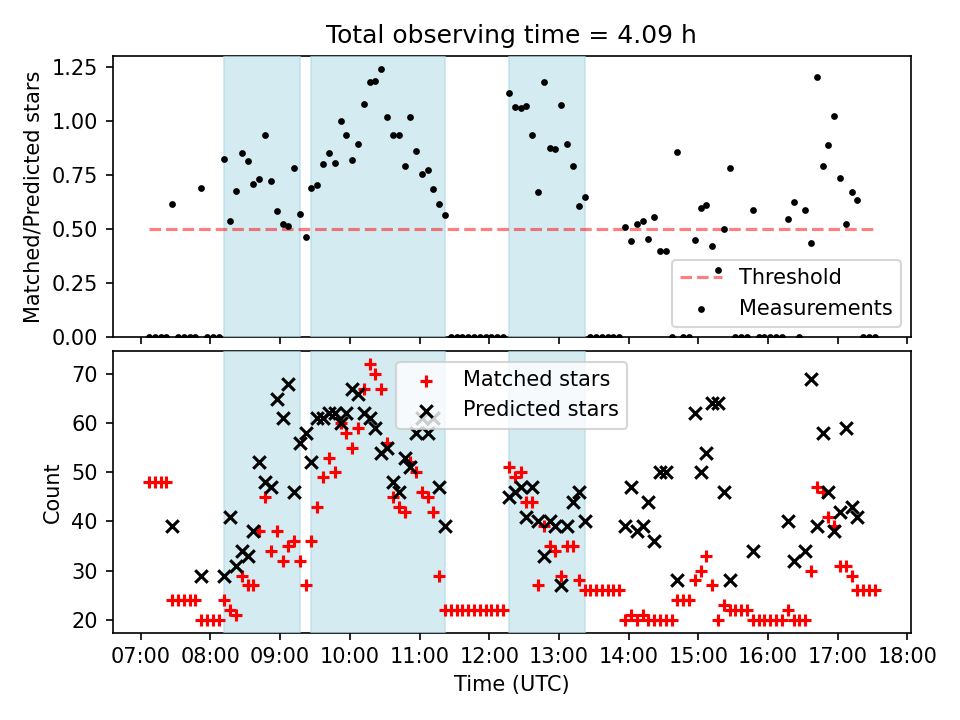 Total observing time = 4.09 h

Matched/Predicted stars

1.25
1.00
0.75
0.50
0.25
0.00

Threshold
Measurements

Count

70
60
50
40
30
20

Matched stars
Predicted stars

07:00 08:00 09:00 10:00 11:00 12:00 13:00 14:00 15:00 16:00 17:00 18:00

Time (UTC)